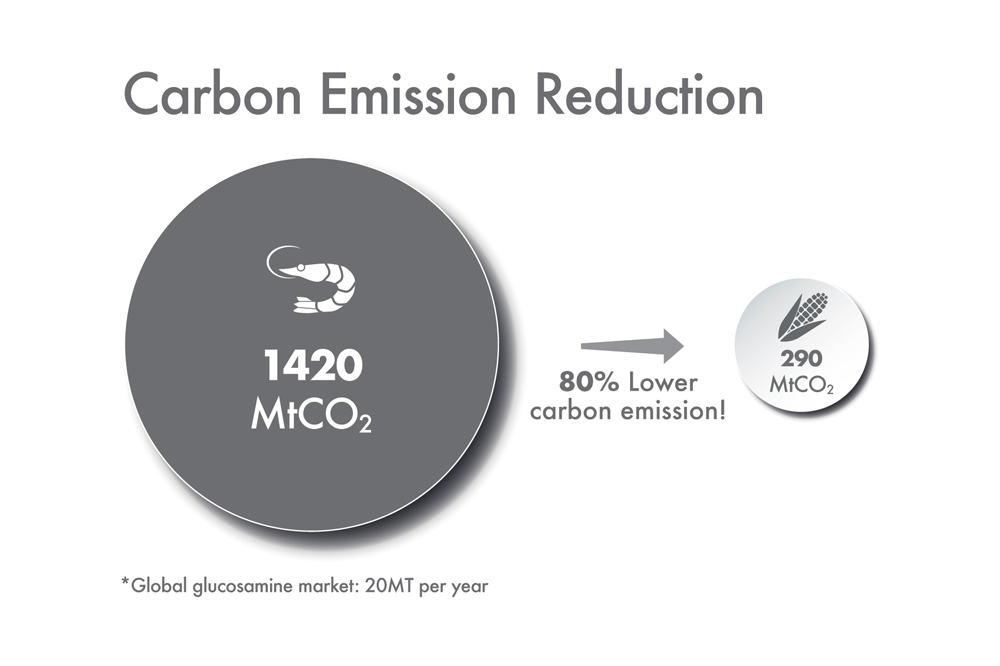 Carbon Emission Reduction

1420
$MtCO_2$

80% Lower carbon emission!

290
$MtCO_2$

*Global glucosamine market: 20MT per year